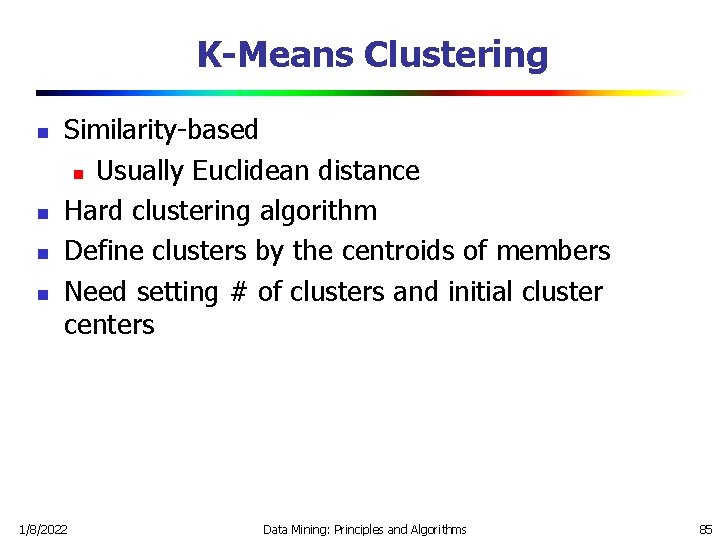 K-Means Clustering

- Similarity-based
  - Usually Euclidean distance
- Hard clustering algorithm
- Define clusters by the centroids of members
- Need setting # of clusters and initial cluster centers

1/8/2022 Data Mining: Principles and Algorithms 85